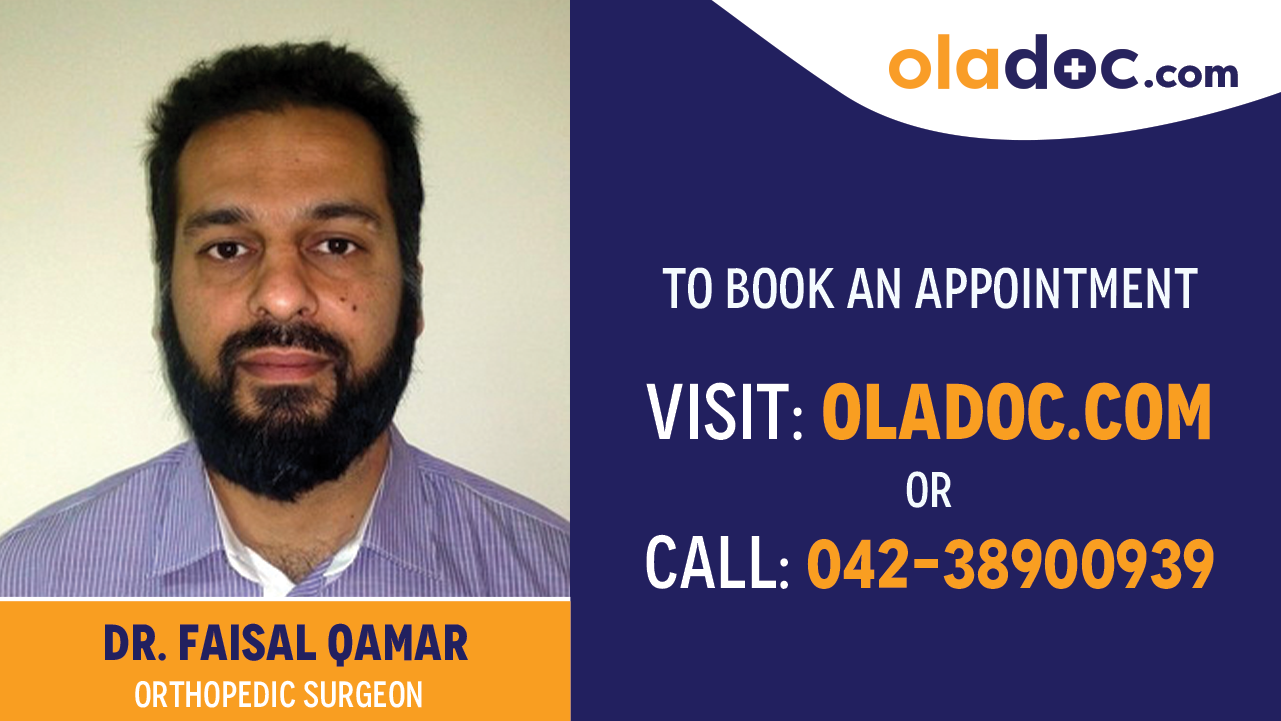 oladoc.com

TO BOOK AN APPOINTMENT

VISIT: OLADOC.COM
OR
CALL: 042-38900939

DR. FAISAL QAMAR
ORTHOPEDIC SURGEON